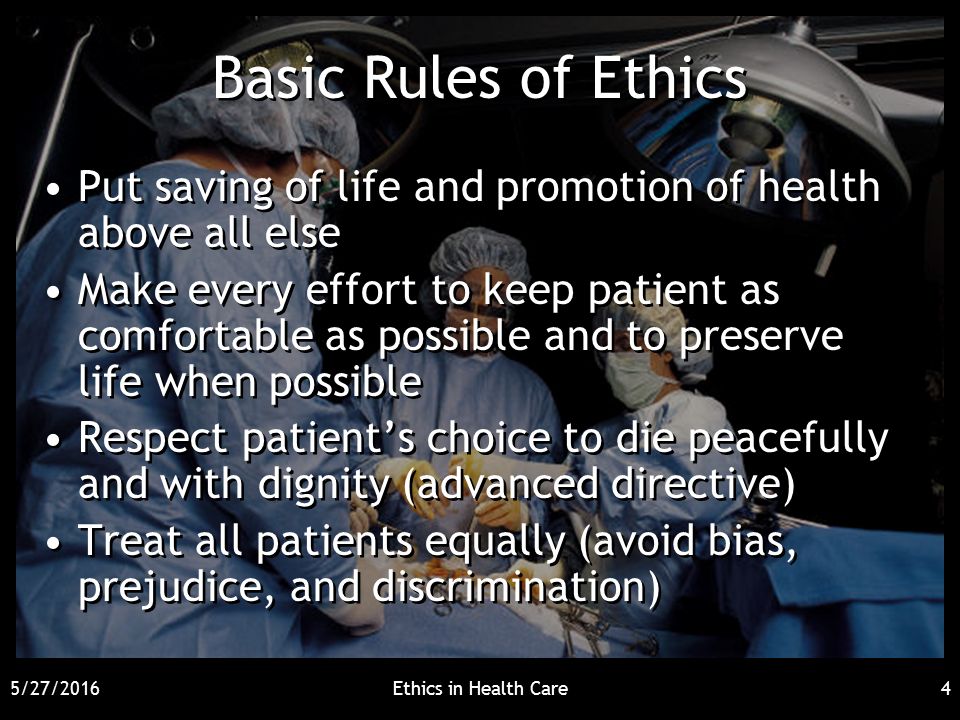 Basic Rules of Ethics

• Put saving of life and promotion of health above all else

• Make every effort to keep patient as comfortable as possible and to preserve life when possible

• Respect patient's choice to die peacefully and with dignity (advanced directive)

• Treat all patients equally (avoid bias, prejudice, and discrimination)

5/27/2016

Ethics in Health Care

4